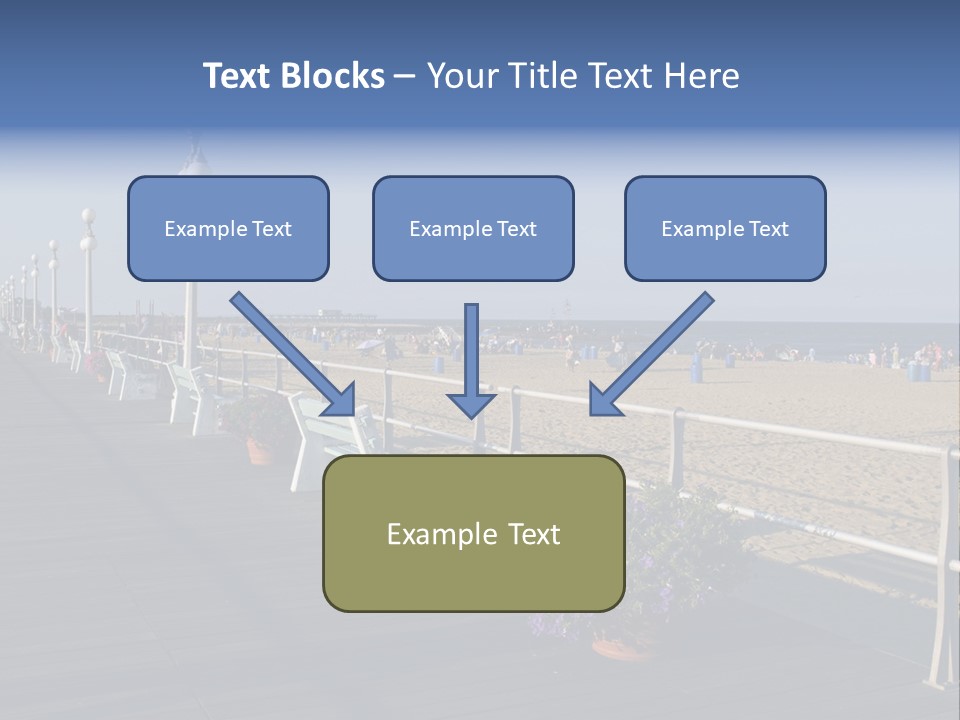 Text Blocks – Your Title Text Here

Example Text

Example Text

Example Text

Example Text